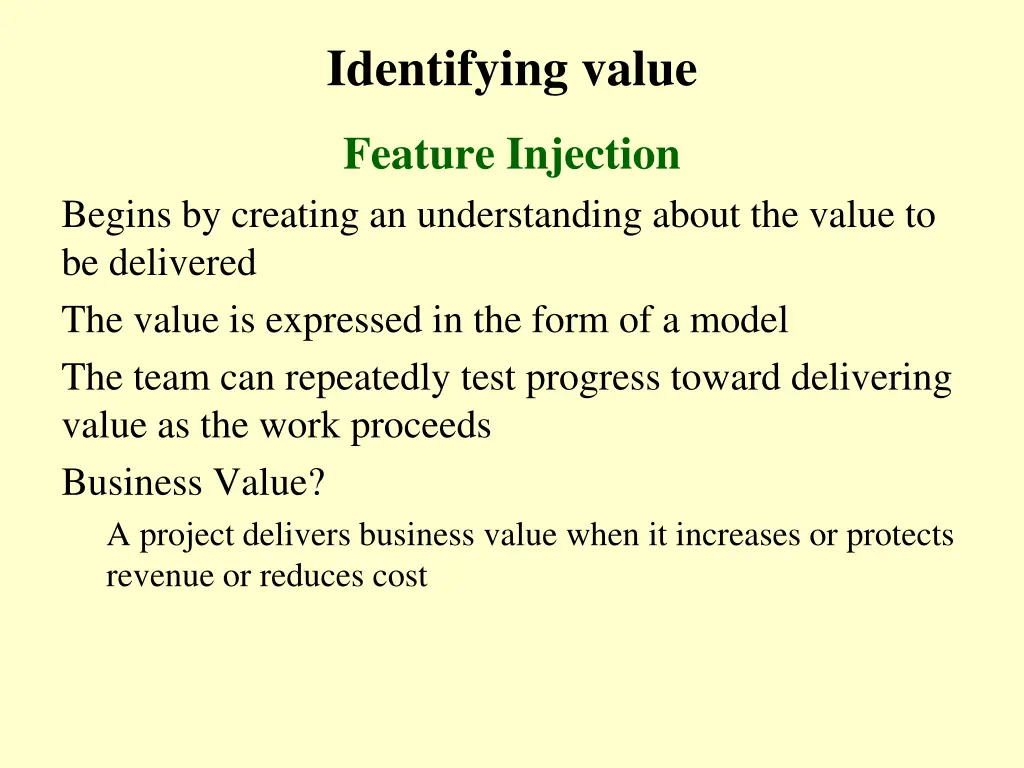 Identifying value

Feature Injection

Begins by creating an understanding about the value to be delivered

The value is expressed in the form of a model

The team can repeatedly test progress toward delivering value as the work proceeds

Business Value?

A project delivers business value when it increases or protects revenue or reduces cost